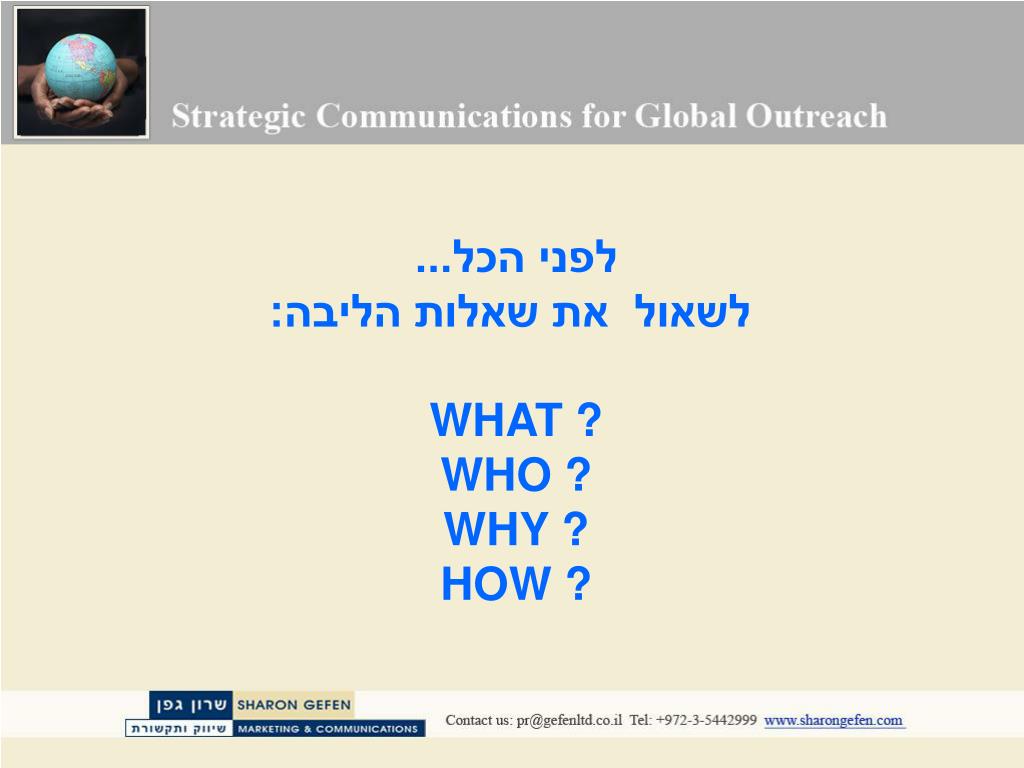 Strategic Communications for Global Outreach

לפני הכל...
לשאול את שאלות הליבה:

WHAT ?
WHO ?
WHY ?
HOW ?

שרון גפן SHARON GEFEN
שיווק ותקשורת MARKETING & COMMUNICATIONS

Contact us: pr@gefenltd.co.il Tel: +972-3-5442999 www.sharongefen.com